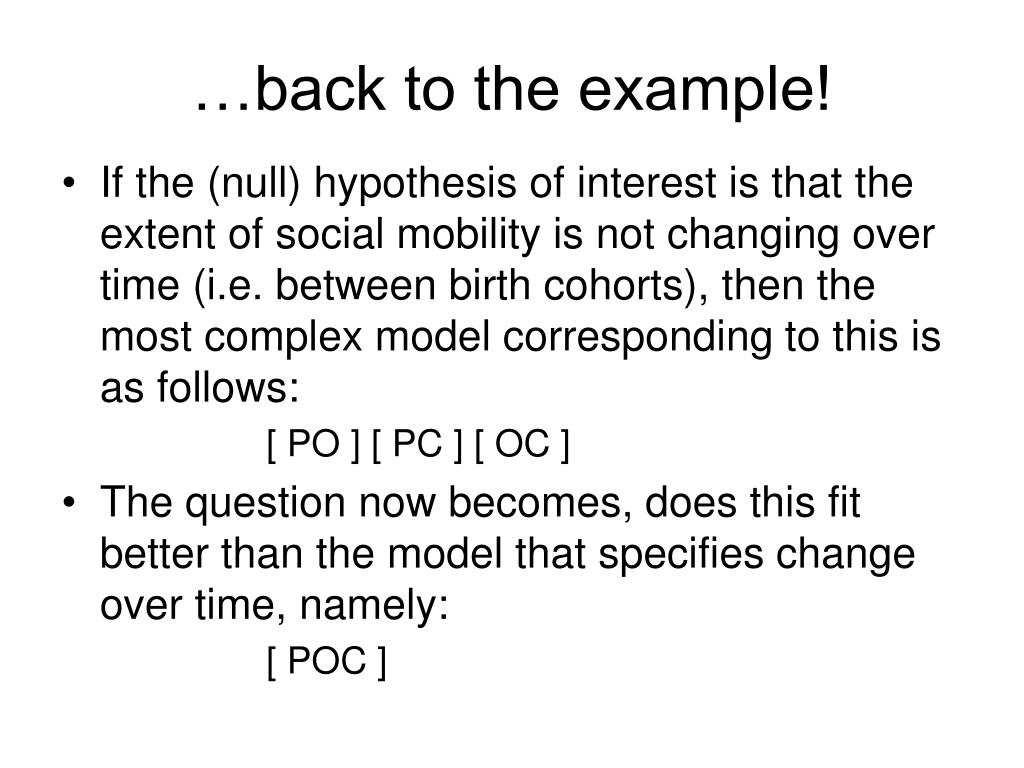 …back to the example!

• If the (null) hypothesis of interest is that the extent of social mobility is not changing over time (i.e. between birth cohorts), then the most complex model corresponding to this is as follows:

[ PO ] [ PC ] [ OC ]

• The question now becomes, does this fit better than the model that specifies change over time, namely:

[ POC ]